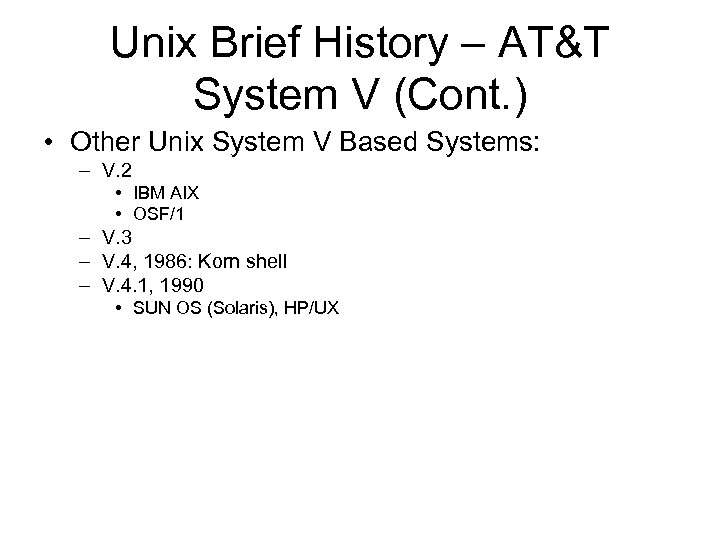 Unix Brief History – AT&T System V (Cont.)

• Other Unix System V Based Systems:
  – V.2
    • IBM AIX
    • OSF/1
  – V.3
  – V.4, 1986: Korn shell
  – V.4.1, 1990
    • SUN OS (Solaris), HP/UX